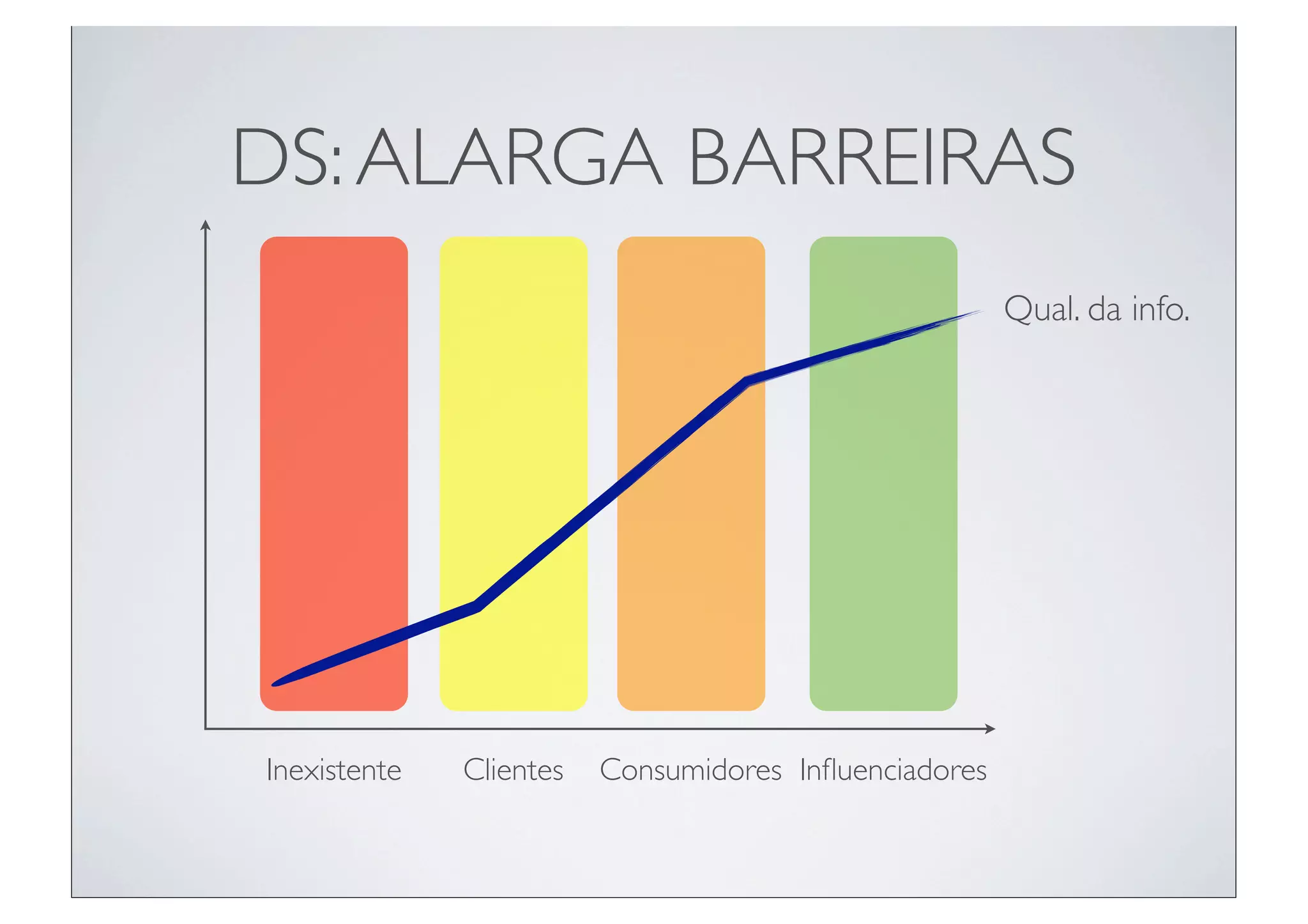 DS: ALARGA BARREIRAS

Qual. da info.

Inexistente Clientes Consumidores Influenciadores